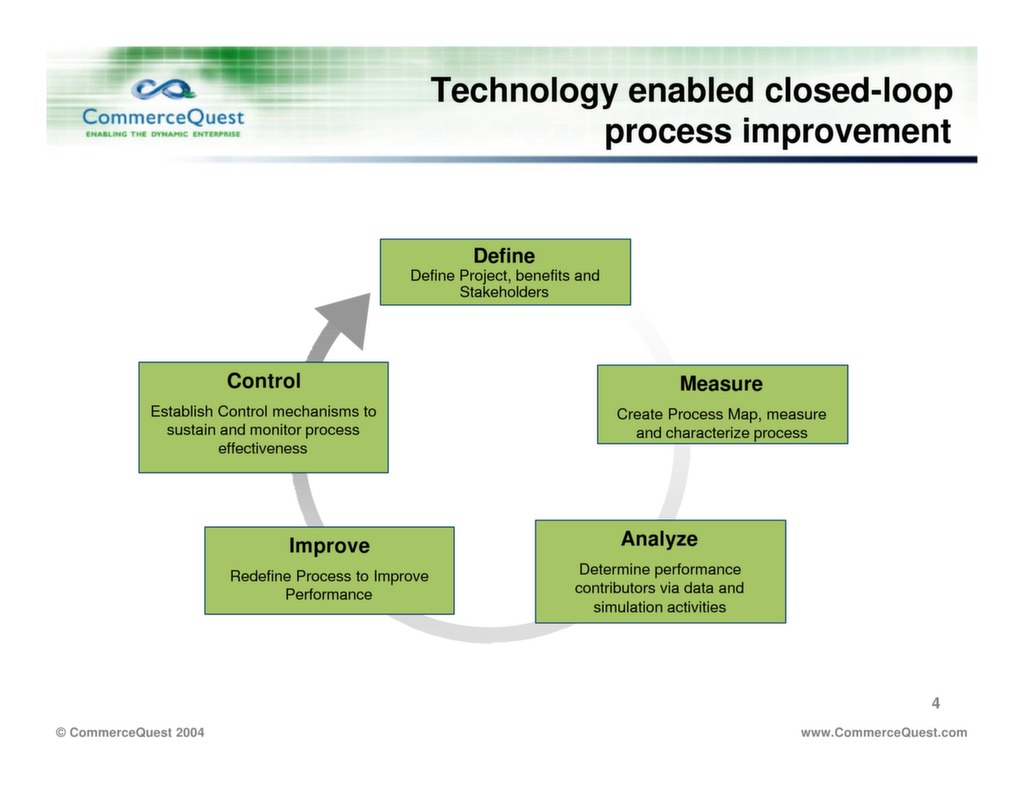 CommerceQuest
ENABLING THE DYNAMIC ENTERPRISE

Technology enabled closed-loop process improvement

Define
Define Project, benefits and Stakeholders

Measure
Create Process Map, measure and characterize process

Analyze
Determine performance contributors via data and simulation activities

Improve
Redefine Process to Improve Performance

Control
Establish Control mechanisms to sustain and monitor process effectiveness

4

© CommerceQuest 2004

www.CommerceQuest.com